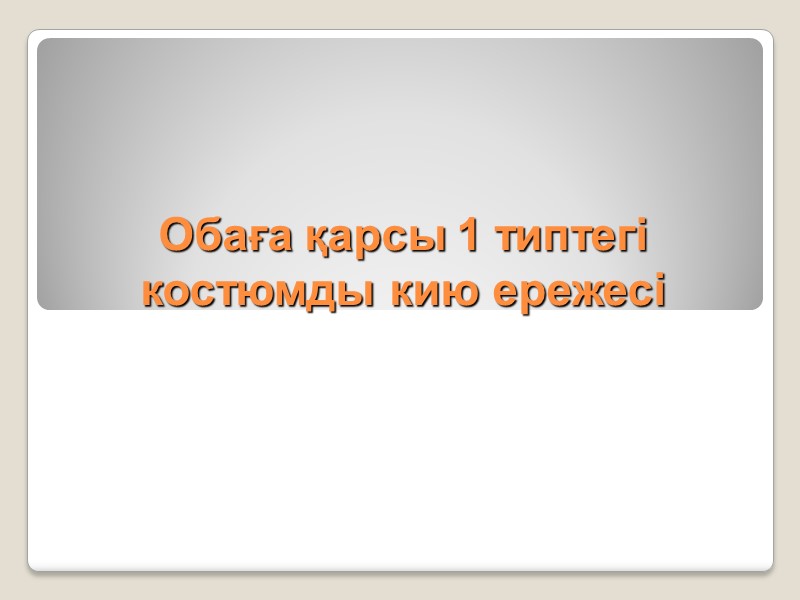 Обаға қарсы 1 типтегі костюмды кию ережесі